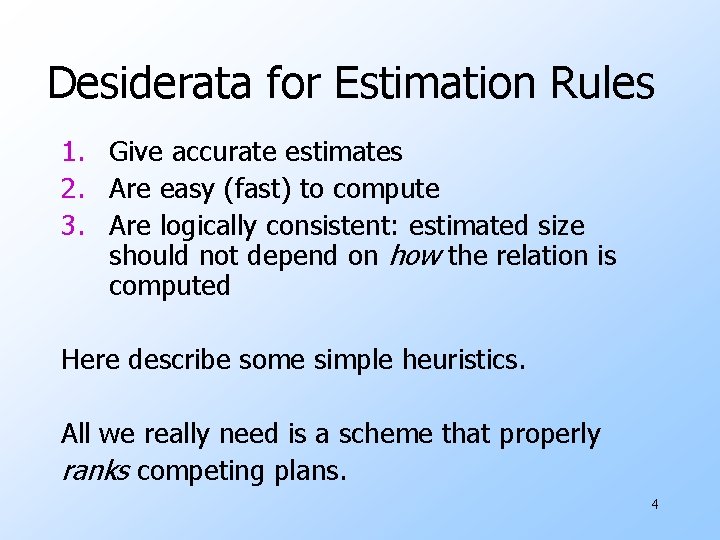 Desiderata for Estimation Rules

1. Give accurate estimates
2. Are easy (fast) to compute
3. Are logically consistent: estimated size should not depend on how the relation is computed

Here describe some simple heuristics.

All we really need is a scheme that properly ranks competing plans.

4